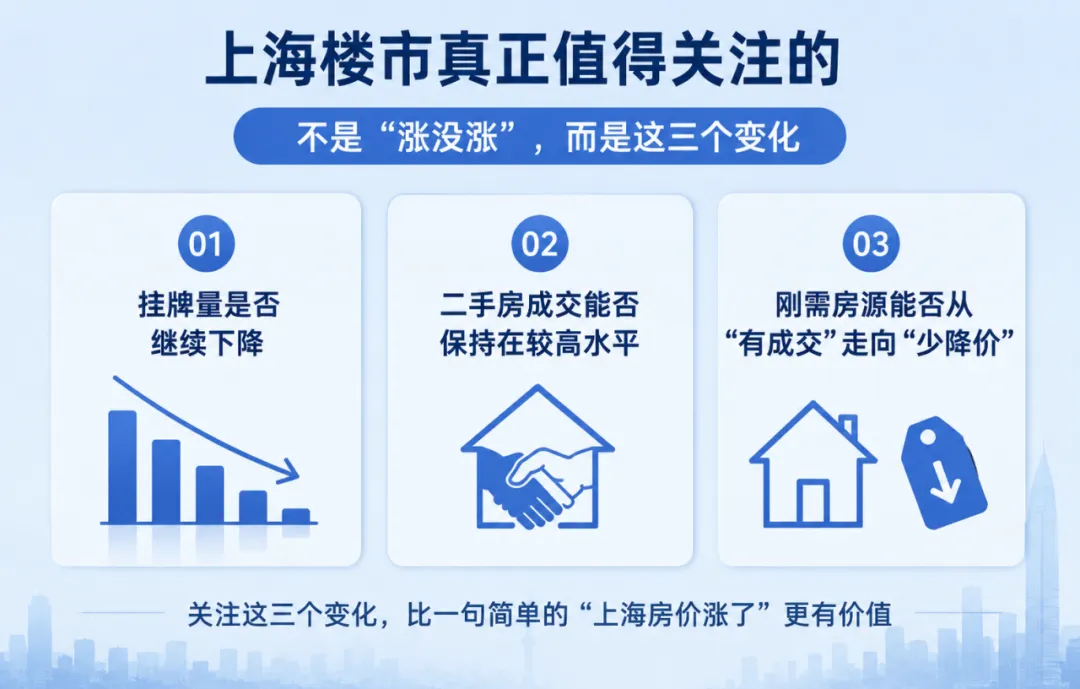 上海楼市真正值得关注的

不是“涨没涨”，而是这三个变化

01
挂牌量是否继续下降

02
二手房成交能否保持在较高水平

03
刚需房源能否从“有成交”走向“少降价”

关注这三个变化，比一句简单的“上海房价涨了”更有价值